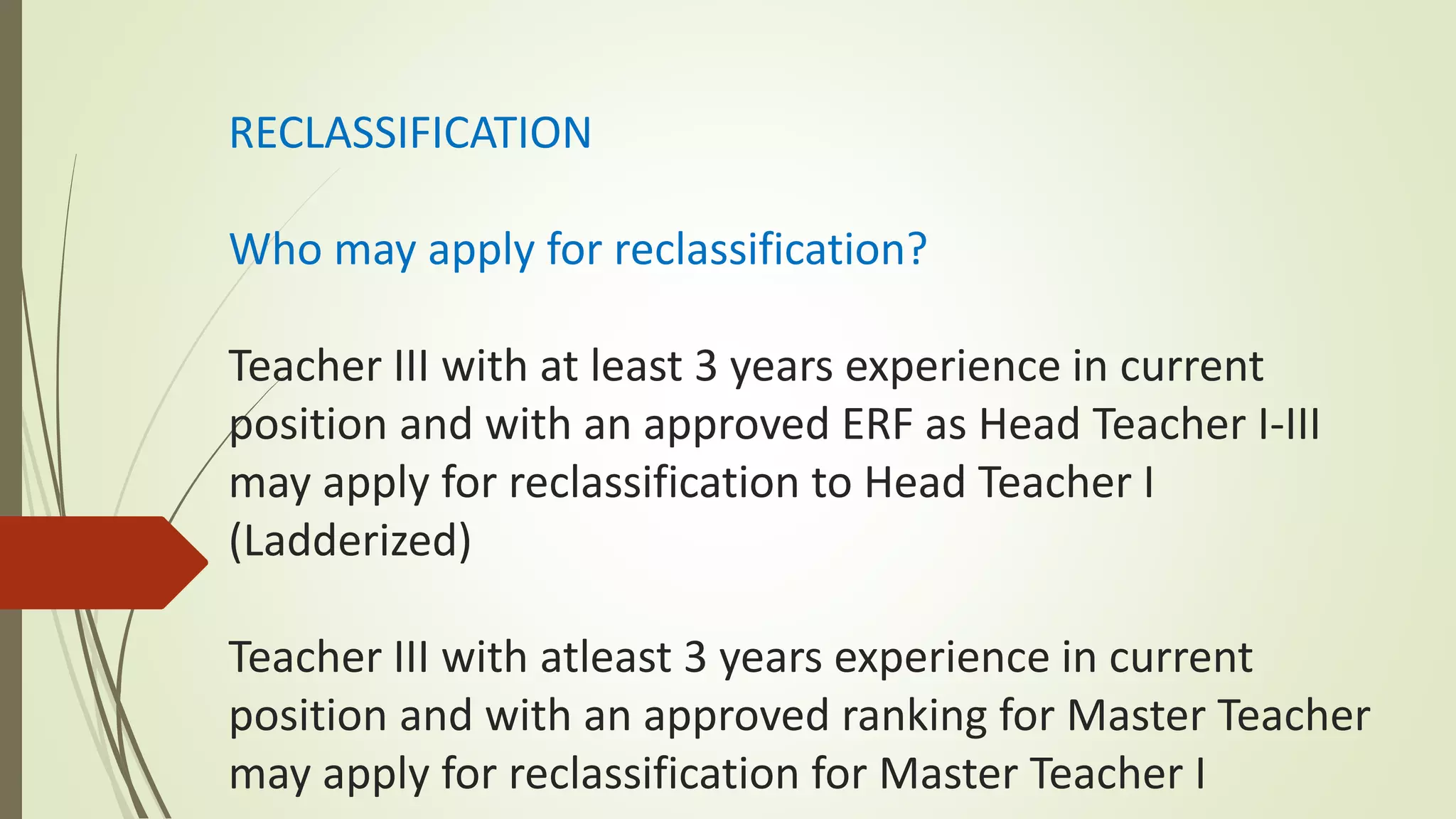 RECLASSIFICATION

Who may apply for reclassification?

Teacher III with at least 3 years experience in current position and with an approved ERF as Head Teacher I-III may apply for reclassification to Head Teacher I (Ladderized)

Teacher III with atleast 3 years experience in current position and with an approved ranking for Master Teacher may apply for reclassification for Master Teacher I